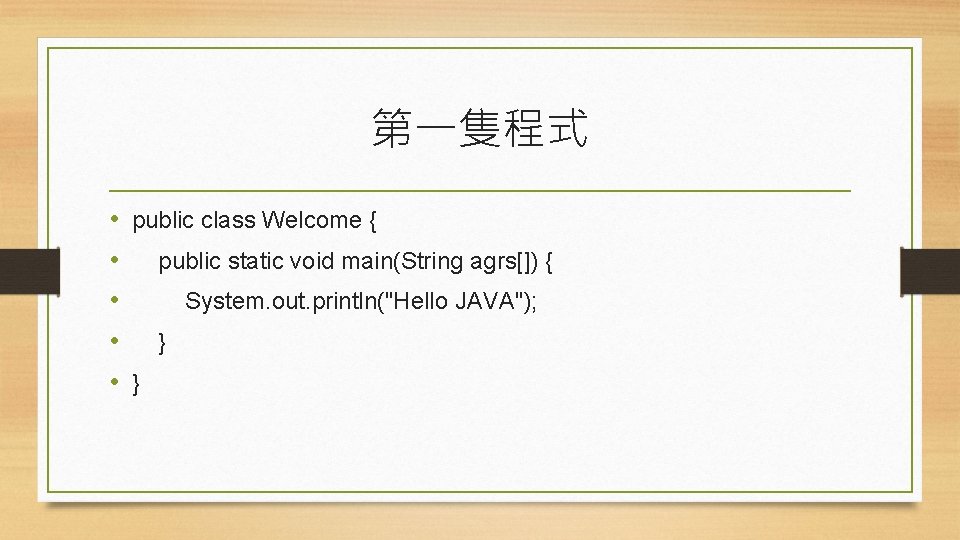 第一隻程式

• public class Welcome {
• public static void main(String agrs[]) {
• System.out.println("Hello JAVA");
• }
• }